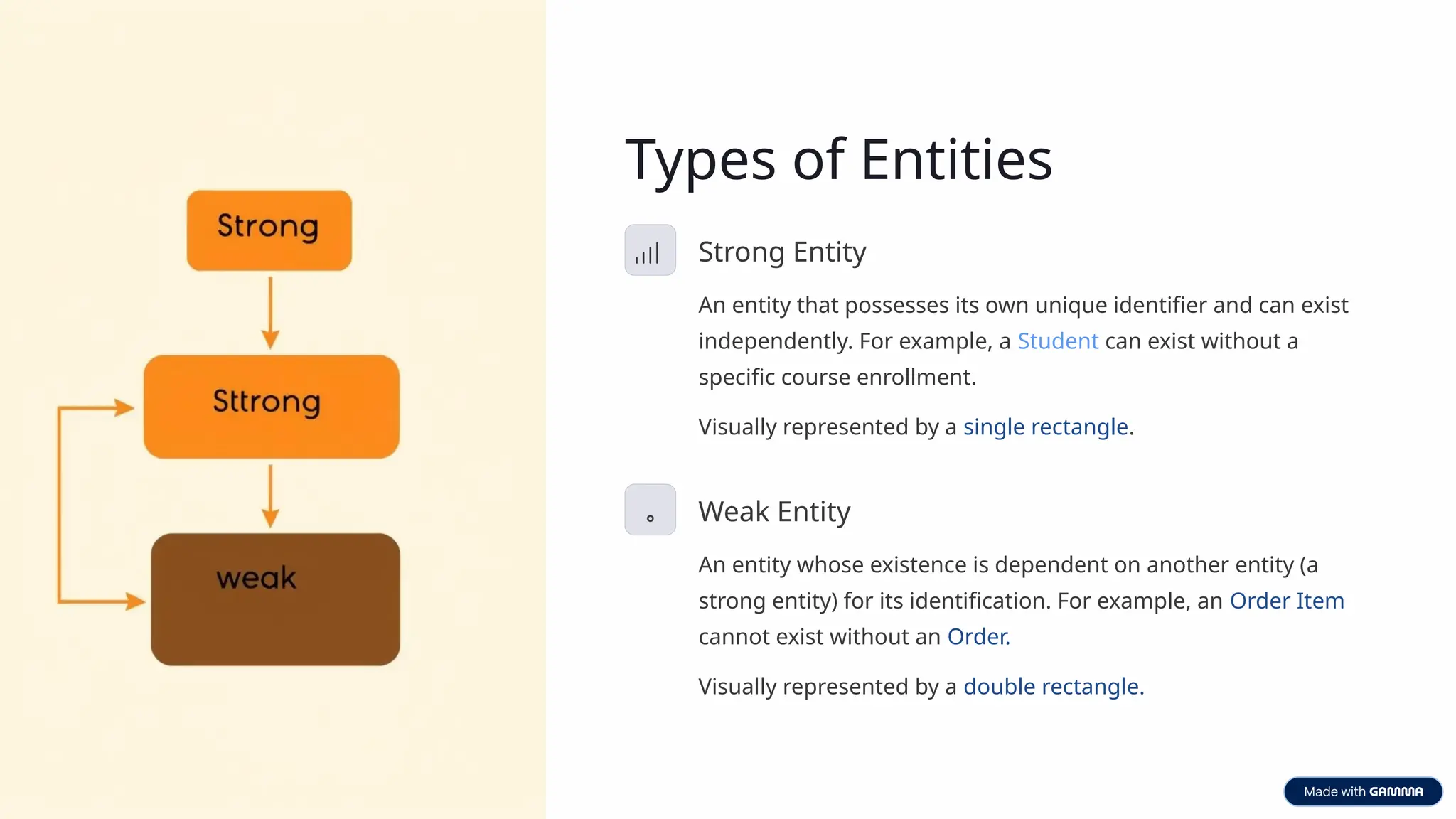 Strong

Sttrong

weak

Types of Entities

Strong Entity

An entity that possesses its own unique identifier and can exist independently. For example, a Student can exist without a specific course enrollment.

Visually represented by a single rectangle.

Weak Entity

An entity whose existence is dependent on another entity (a strong entity) for its identification. For example, an Order Item cannot exist without an Order.

Visually represented by a double rectangle.

Made with GAMMA